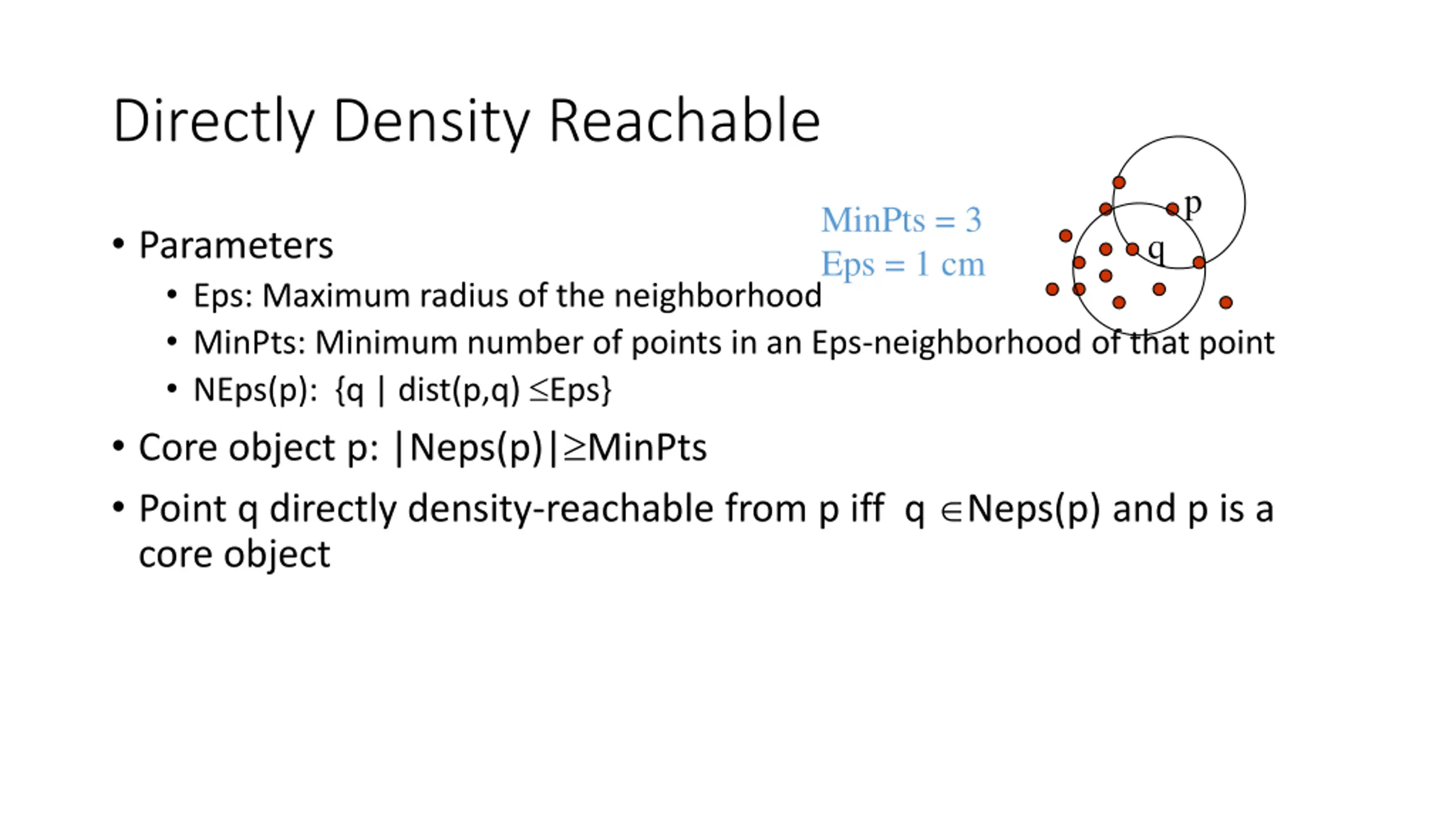 Directly Density Reachable

MinPts = 3
Eps = 1 cm

p
q

• Parameters
  • Eps: Maximum radius of the neighborhood
  • MinPts: Minimum number of points in an Eps-neighborhood of that point
  • NEps(p): {q | dist(p,q) $\leq$Eps}
• Core object p: |Neps(p)|$\geq$MinPts
• Point q directly density-reachable from p iff q $\in$Neps(p) and p is a core object